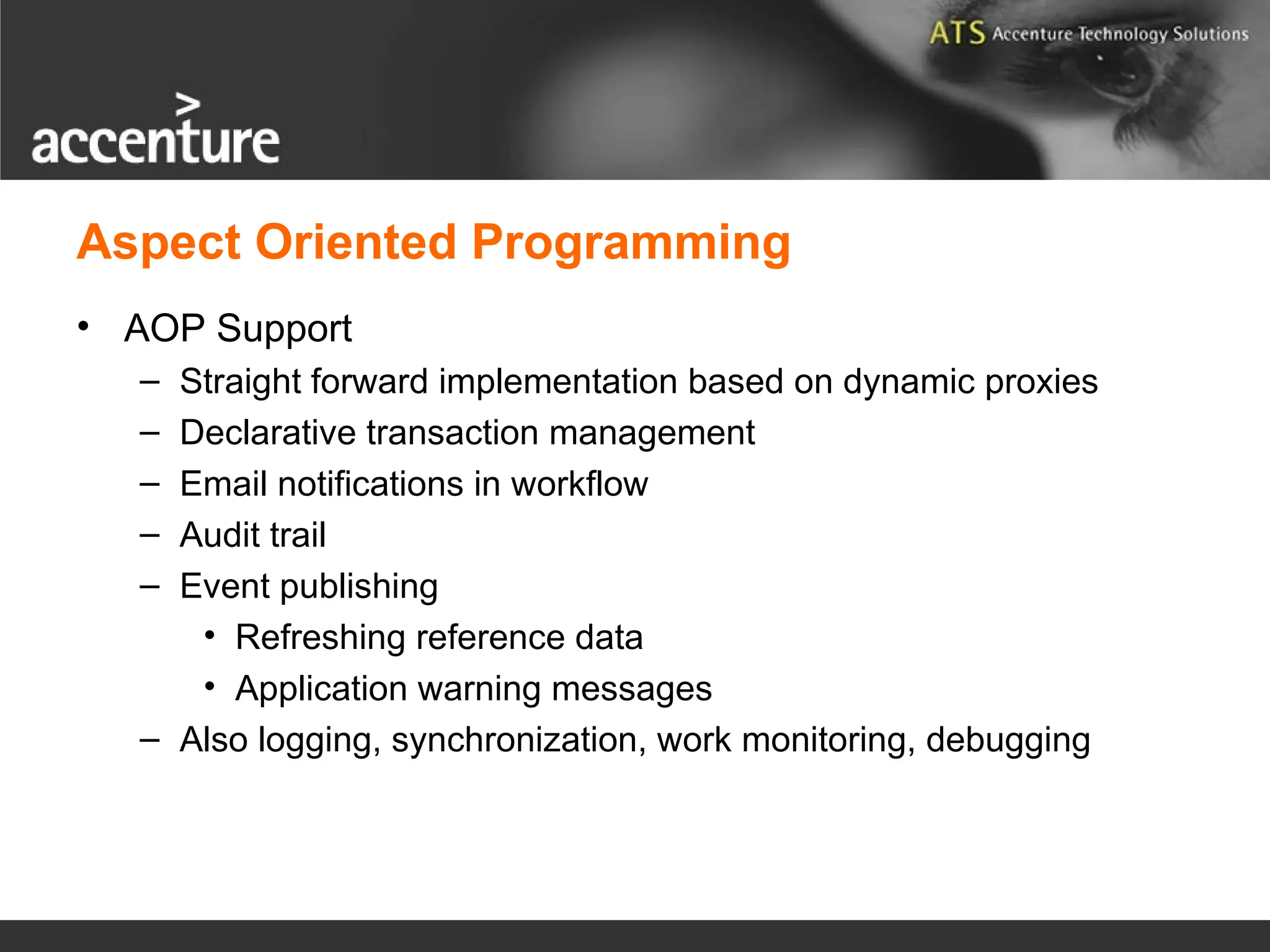 ATS Accenture Technology Solutions

accenture

Aspect Oriented Programming

• AOP Support
– Straight forward implementation based on dynamic proxies
– Declarative transaction management
– Email notifications in workflow
– Audit trail
– Event publishing
• Refreshing reference data
• Application warning messages
– Also logging, synchronization, work monitoring, debugging